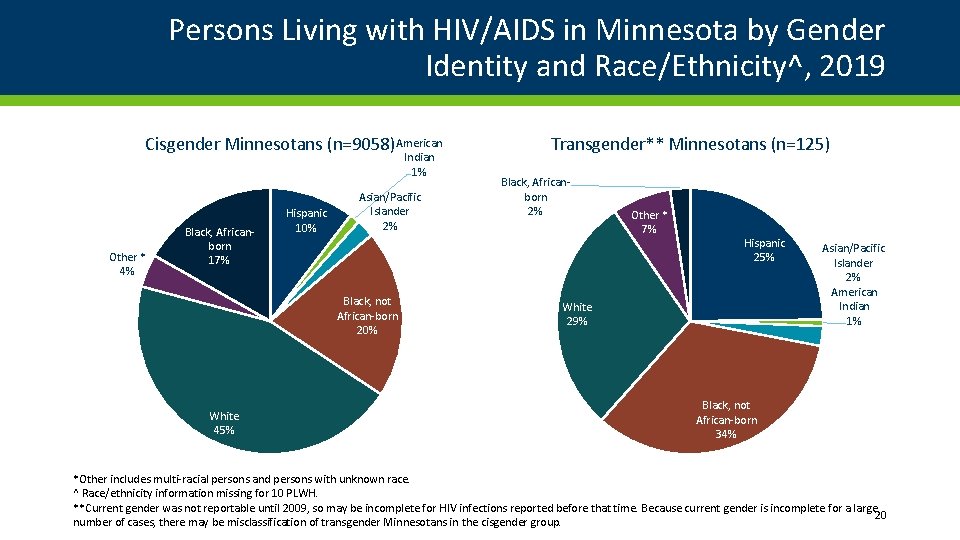 Persons Living with HIV/AIDS in Minnesota by Gender Identity and Race/Ethnicity^, 2019

Cisgender Minnesotans (n=9058)

American Indian 1%

Asian/Pacific Islander 2%

Hispanic 10%

Black, African-born 17%

Other * 4%

Black, not African-born 20%

White 45%

Transgender** Minnesotans (n=125)

Black, African-born 2%

Other * 7%

Hispanic 25%

Asian/Pacific Islander 2%

American Indian 1%

White 29%

Black, not African-born 34%

*Other includes multi-racial persons and persons with unknown race.
^ Race/ethnicity information missing for 10 PLWH.
**Current gender was not reportable until 2009, so may be incomplete for HIV infections reported before that time. Because current gender is incomplete for a large number of cases, there may be misclassification of transgender Minnesotans in the cisgender group.

20